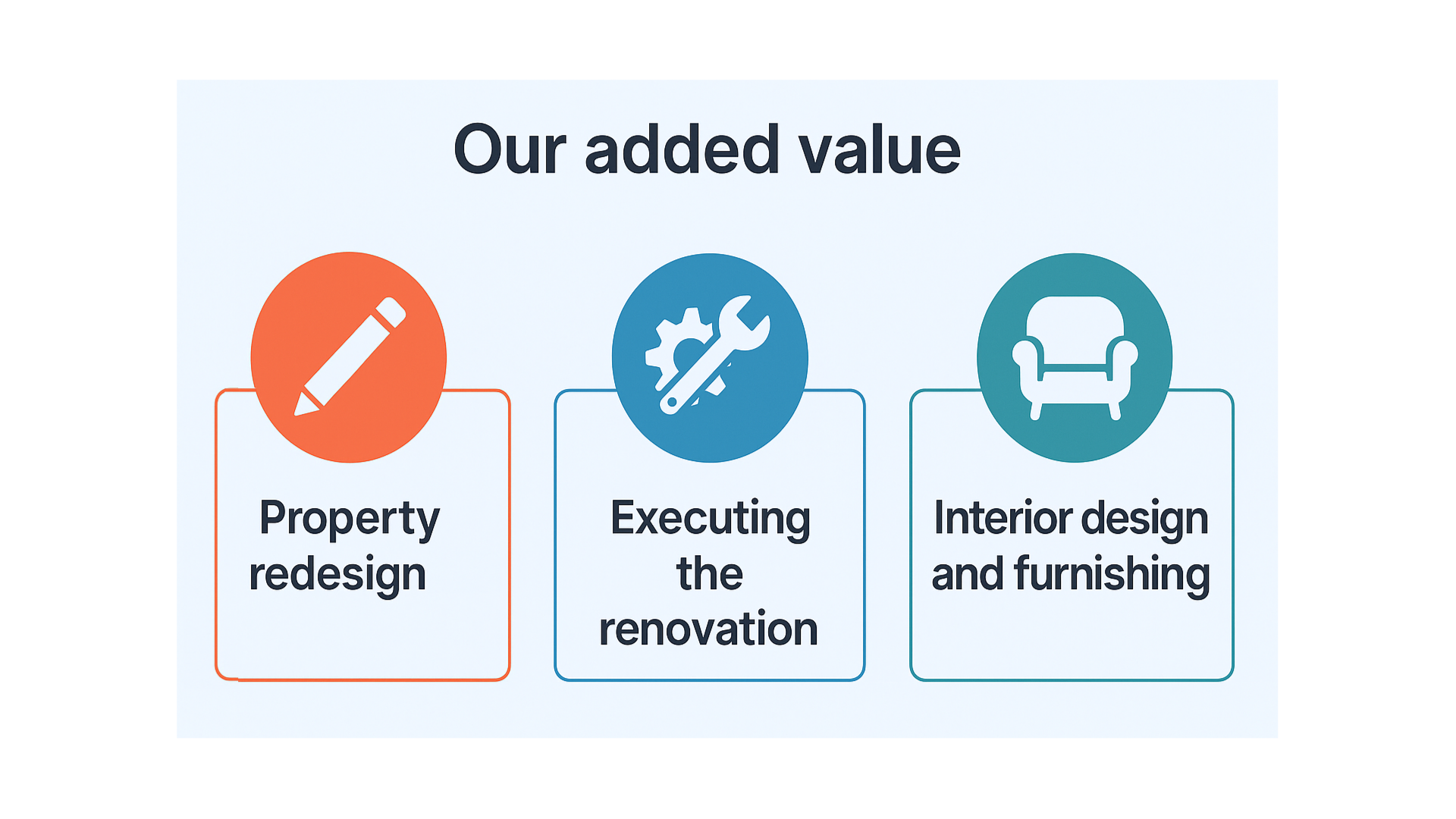 Our added value

Property redesign

Executing the renovation

Interior design and furnishing